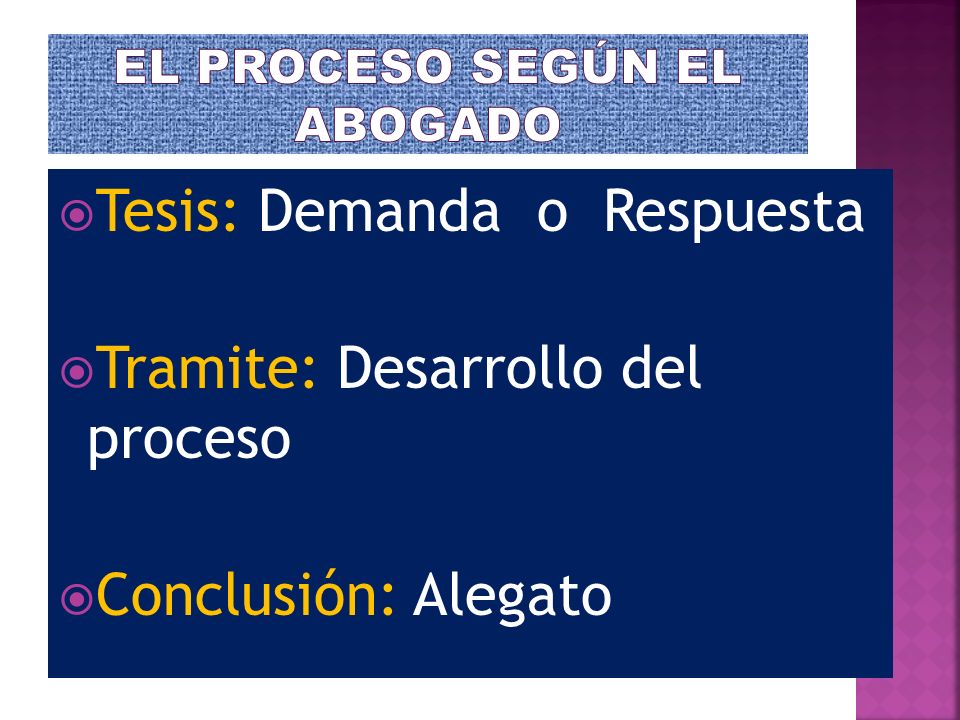 EL PROCESO SEGÚN EL ABOGADO

Tesis: Demanda o Respuesta

Tramite: Desarrollo del proceso

Conclusión: Alegato